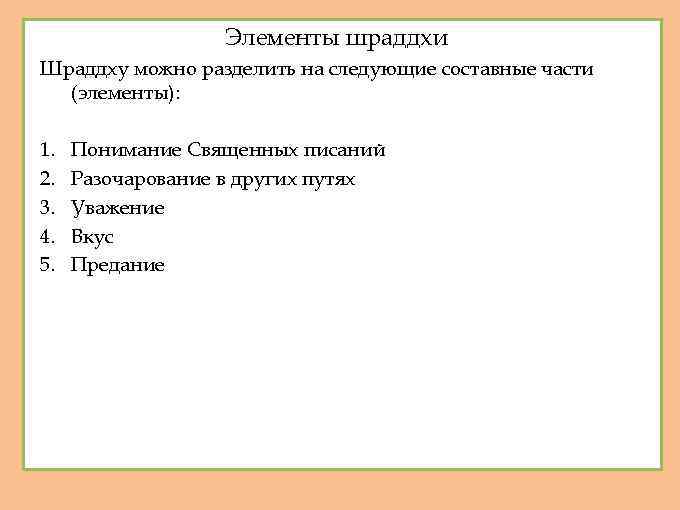 Элементы шраддхи

Шраддху можно разделить на следующие составные части (элементы):

1. Понимание Священных писаний
2. Разочарование в других путях
3. Уважение
4. Вкус
5. Предание